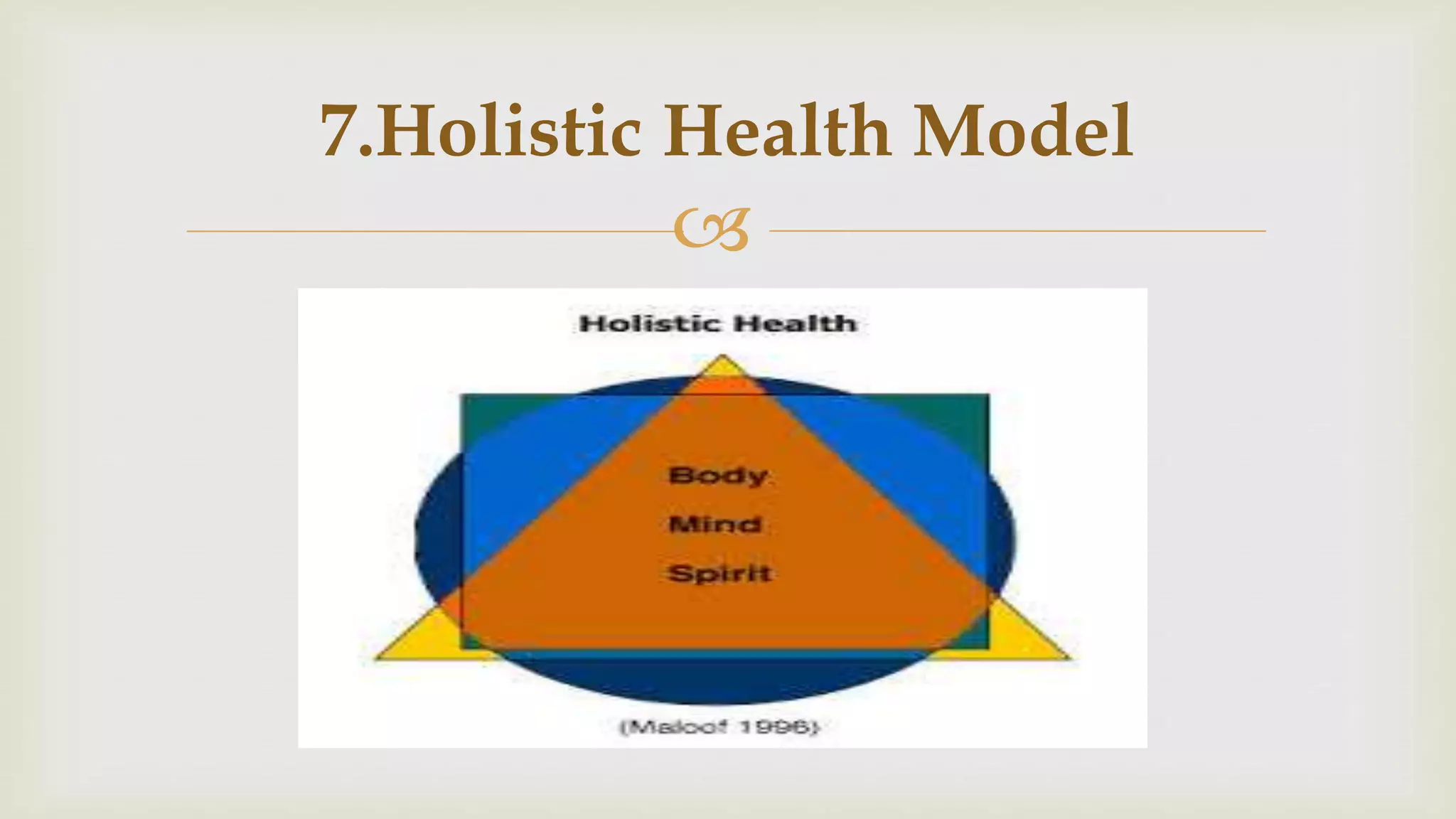 7.Holistic Health Model

Holistic Health

Body

Mind

Spirit

(Maloof 1996)